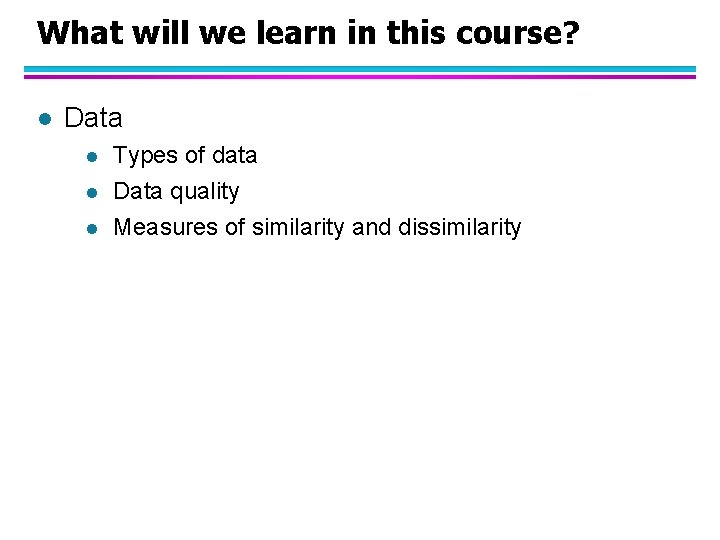 What will we learn in this course?

- Data
  - Types of data
  - Data quality
  - Measures of similarity and dissimilarity